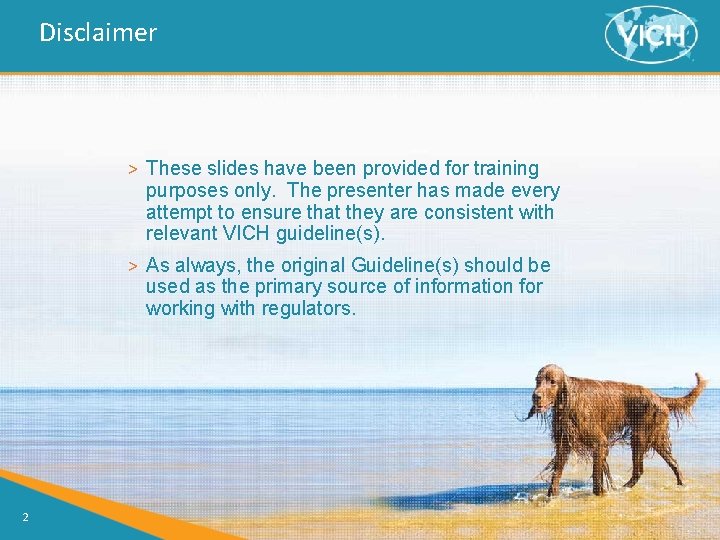 Disclaimer

VICH

> These slides have been provided for training purposes only. The presenter has made every attempt to ensure that they are consistent with relevant VICH guideline(s).

> As always, the original Guideline(s) should be used as the primary source of information for working with regulators.

2